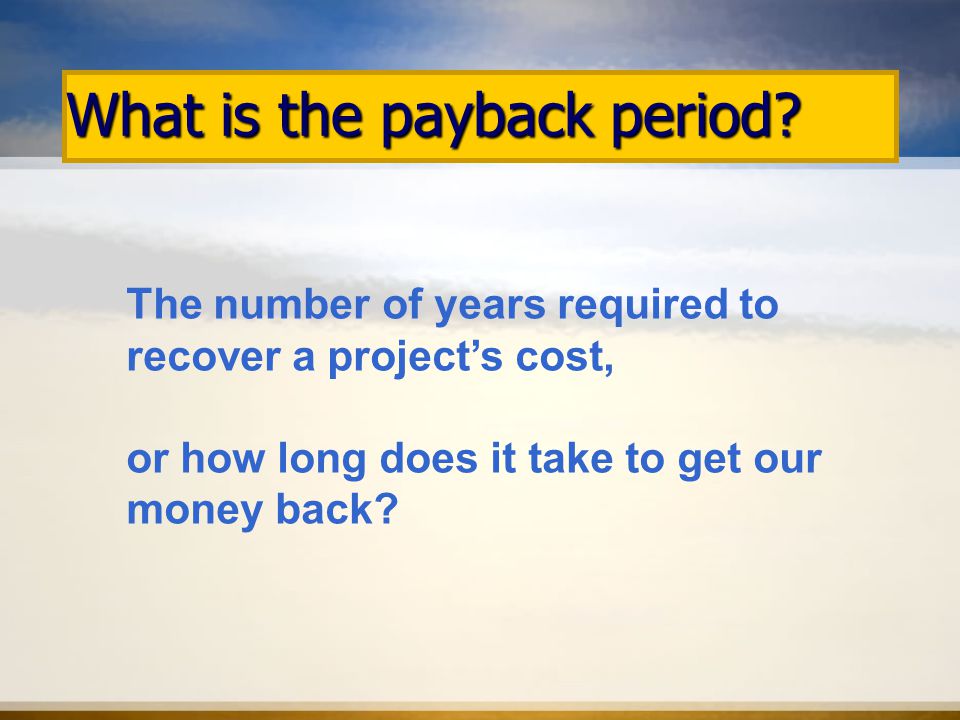 What is the payback period?

The number of years required to recover a project’s cost,

or how long does it take to get our money back?